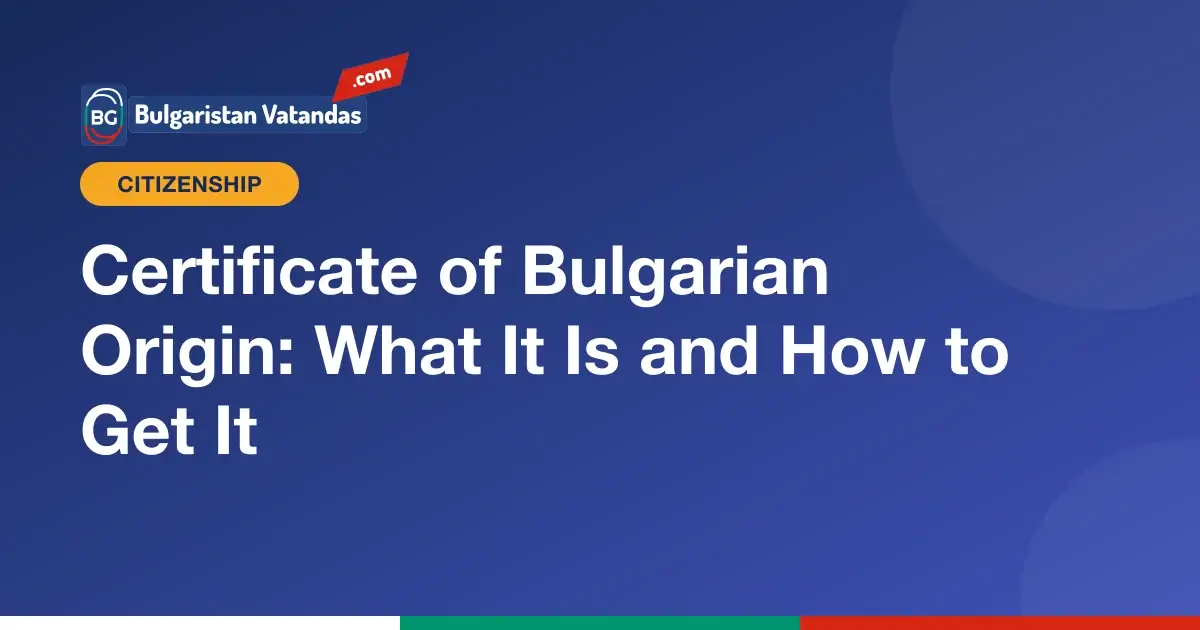 BG Bulgaristan Vatandas .com

CITIZENSHIP

Certificate of Bulgarian Origin: What It Is and How to Get It